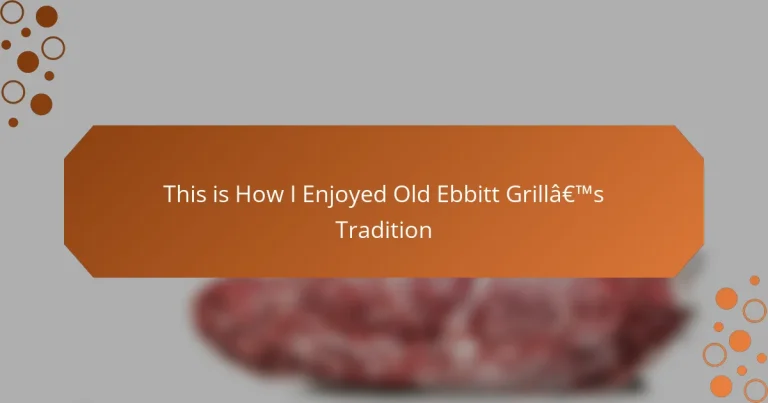 This is How I Enjoyed Old Ebbitt Grillâ€™s Tradition